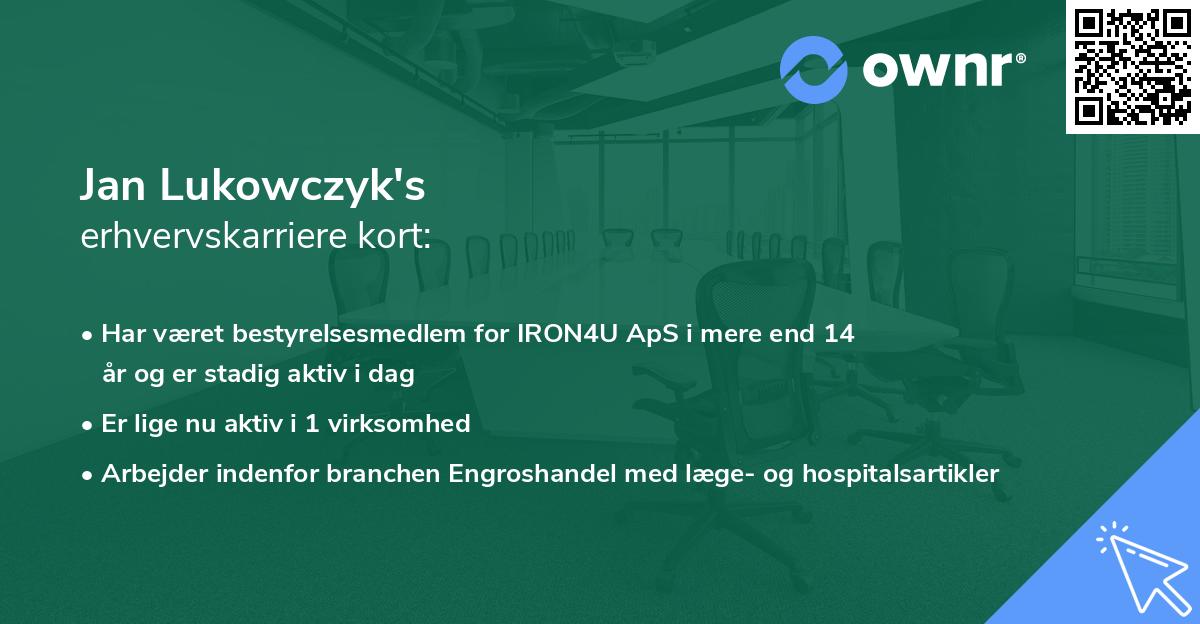 ownr®

Jan Lukowczyk's
erhvervskarriere kort:

• Har været bestyrelsesmedlem for IRON4U ApS i mere end 14 år og er stadig aktiv i dag

• Er lige nu aktiv i 1 virksomhed

• Arbejder indenfor branchen Engroshandel med læge- og hospitalsartikler